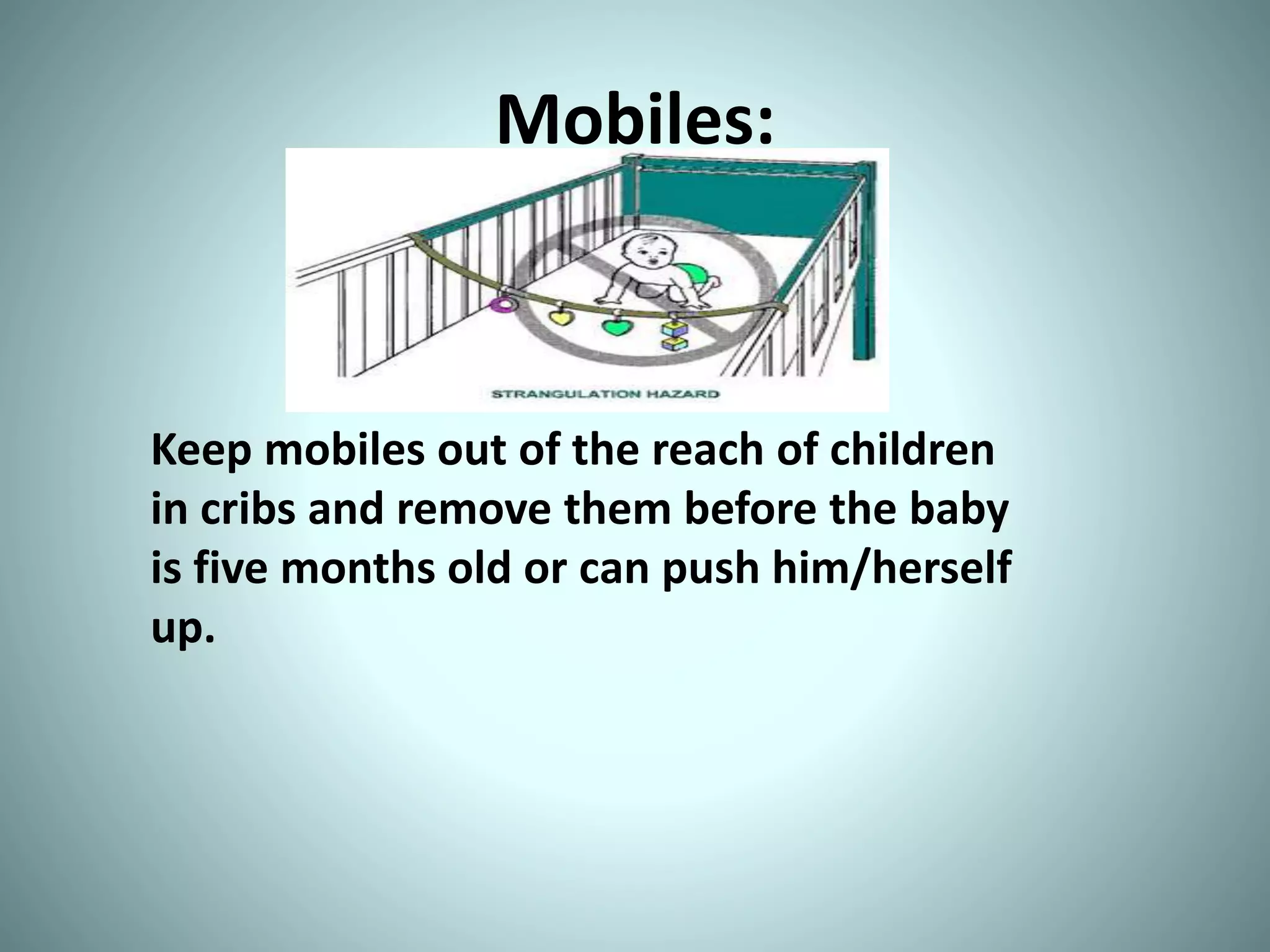 Mobiles:

STRANGULATION HAZARD

Keep mobiles out of the reach of children in cribs and remove them before the baby is five months old or can push him/herself up.